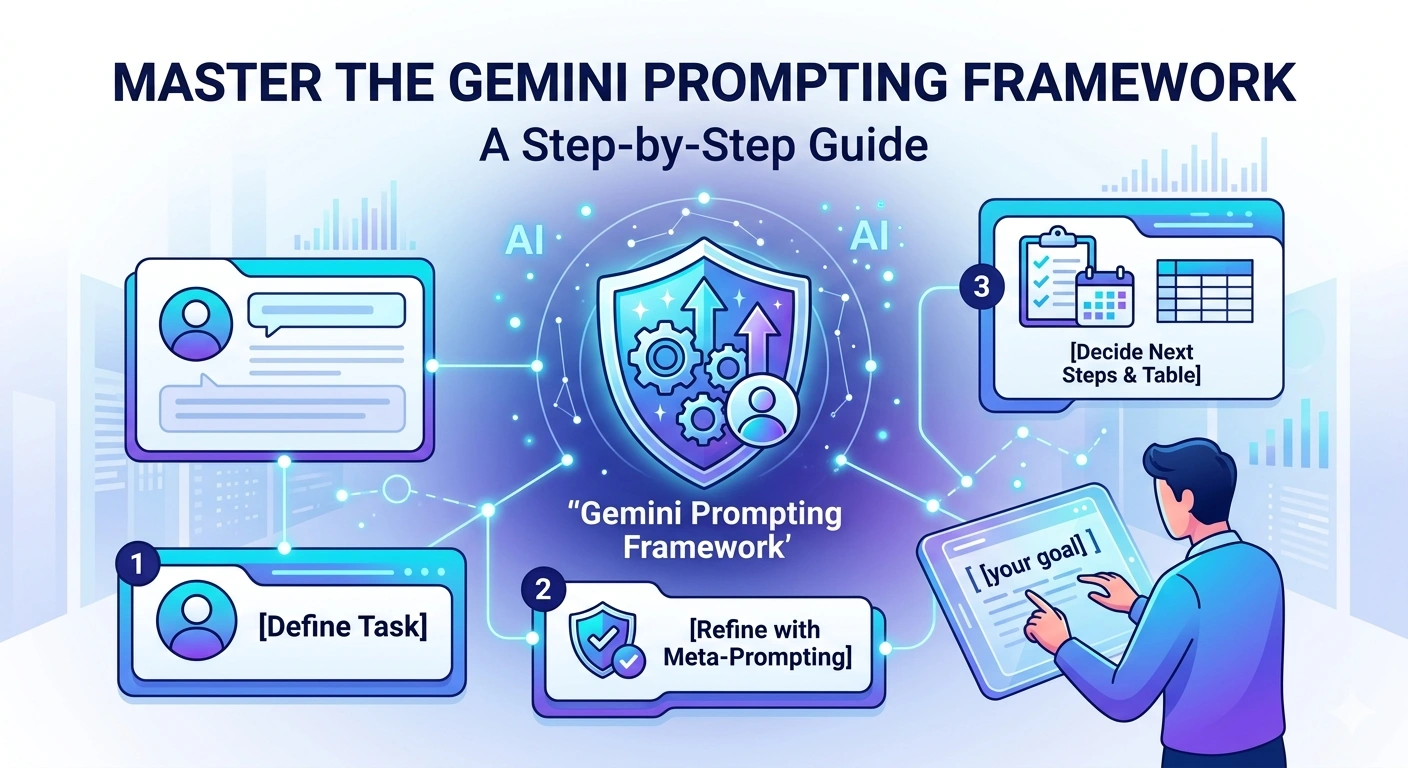 MASTER THE GEMINI PROMPTING FRAMEWORK

A Step-by-Step Guide

AI

AI

3

[Decide Next Steps & Table]

"Gemini Prompting Framework'

1

[Define Task]

2

[Refine with Meta-Prompting]

[ [your goal] ]